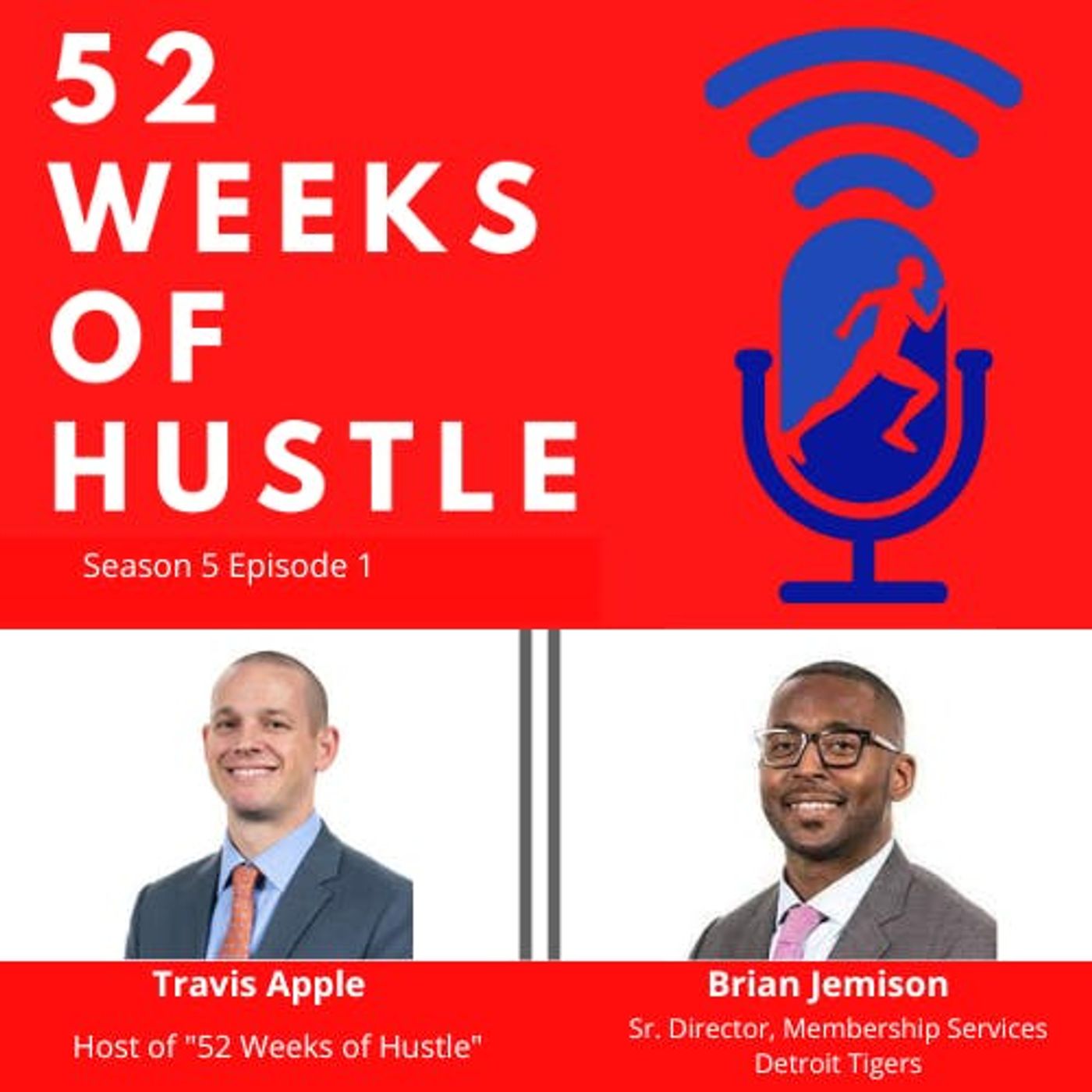 52 WEEKS OF HUSTLE

Season 5 Episode 1

Travis Apple

Host of "52 Weeks of Hustle"

Brian Jemison

Sr. Director, Membership Services
Detroit Tigers